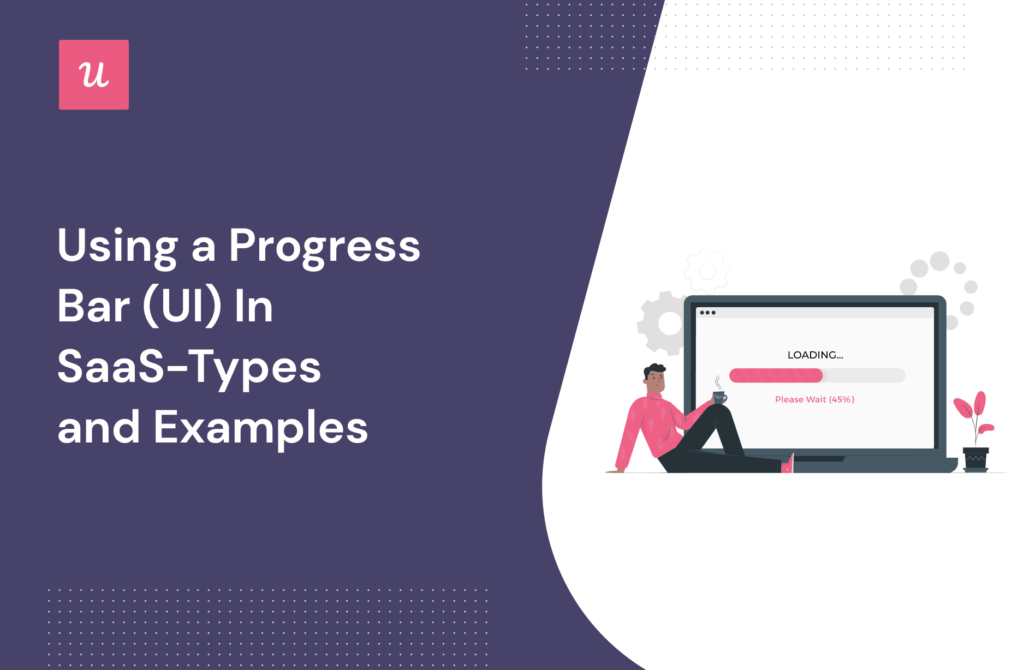 u

Using a Progress Bar (UI) In SaaS-Types and Examples

LOADING...

Please Wait (45%)